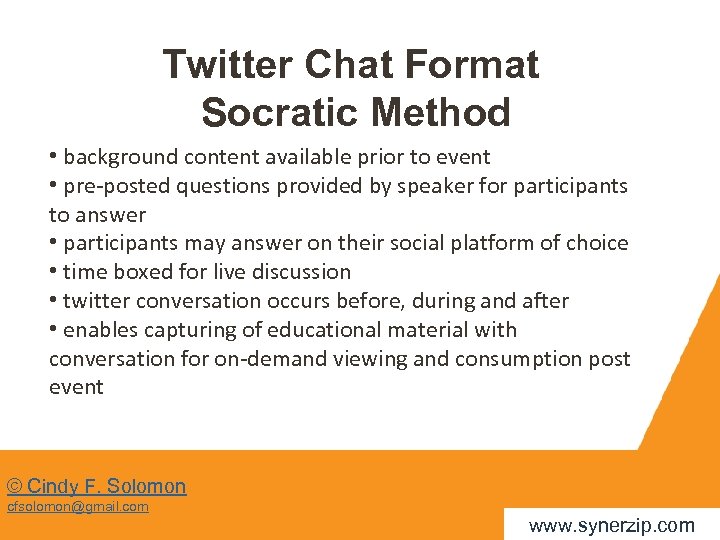 Twitter Chat Format
Socratic Method

• background content available prior to event
• pre-posted questions provided by speaker for participants to answer
• participants may answer on their social platform of choice
• time boxed for live discussion
• twitter conversation occurs before, during and after
• enables capturing of educational material with conversation for on-demand viewing and consumption post event

© Cindy F. Solomon
cfsolomon@gmail.com

www.synerzip.com